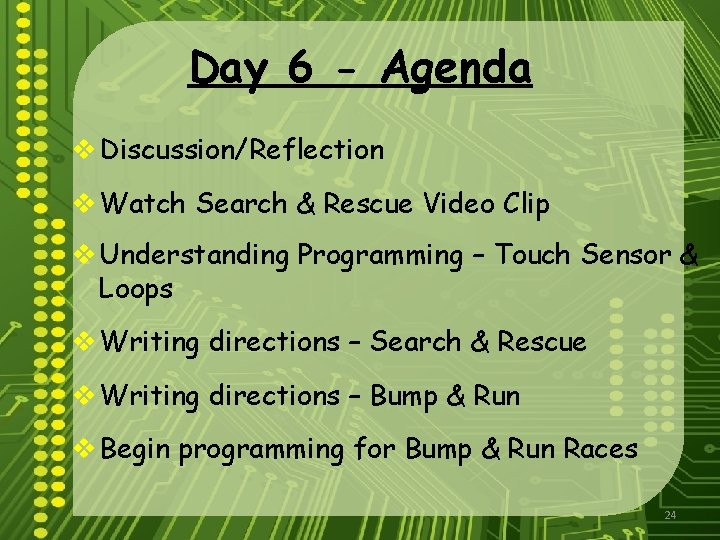 Day 6 - Agenda

❖ Discussion/Reflection

❖ Watch Search & Rescue Video Clip

❖ Understanding Programming – Touch Sensor & Loops

❖ Writing directions – Search & Rescue

❖ Writing directions – Bump & Run

❖ Begin programming for Bump & Run Races

24